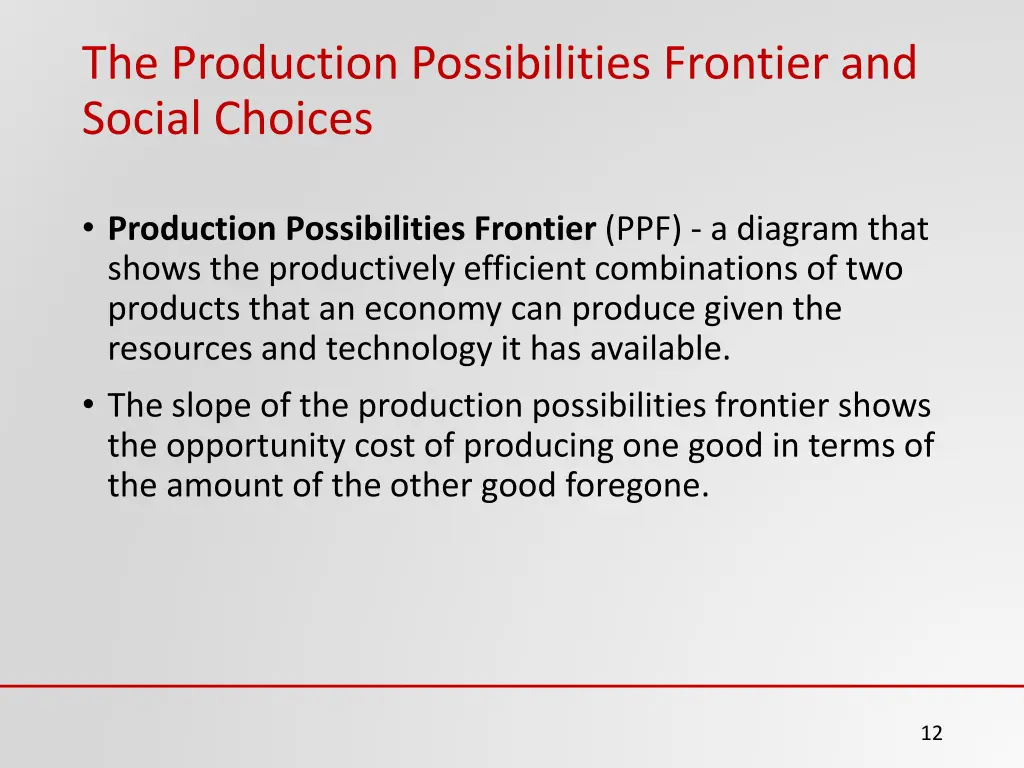 The Production Possibilities Frontier and Social Choices

• Production Possibilities Frontier (PPF) - a diagram that shows the productively efficient combinations of two products that an economy can produce given the resources and technology it has available.

• The slope of the production possibilities frontier shows the opportunity cost of producing one good in terms of the amount of the other good foregone.

12